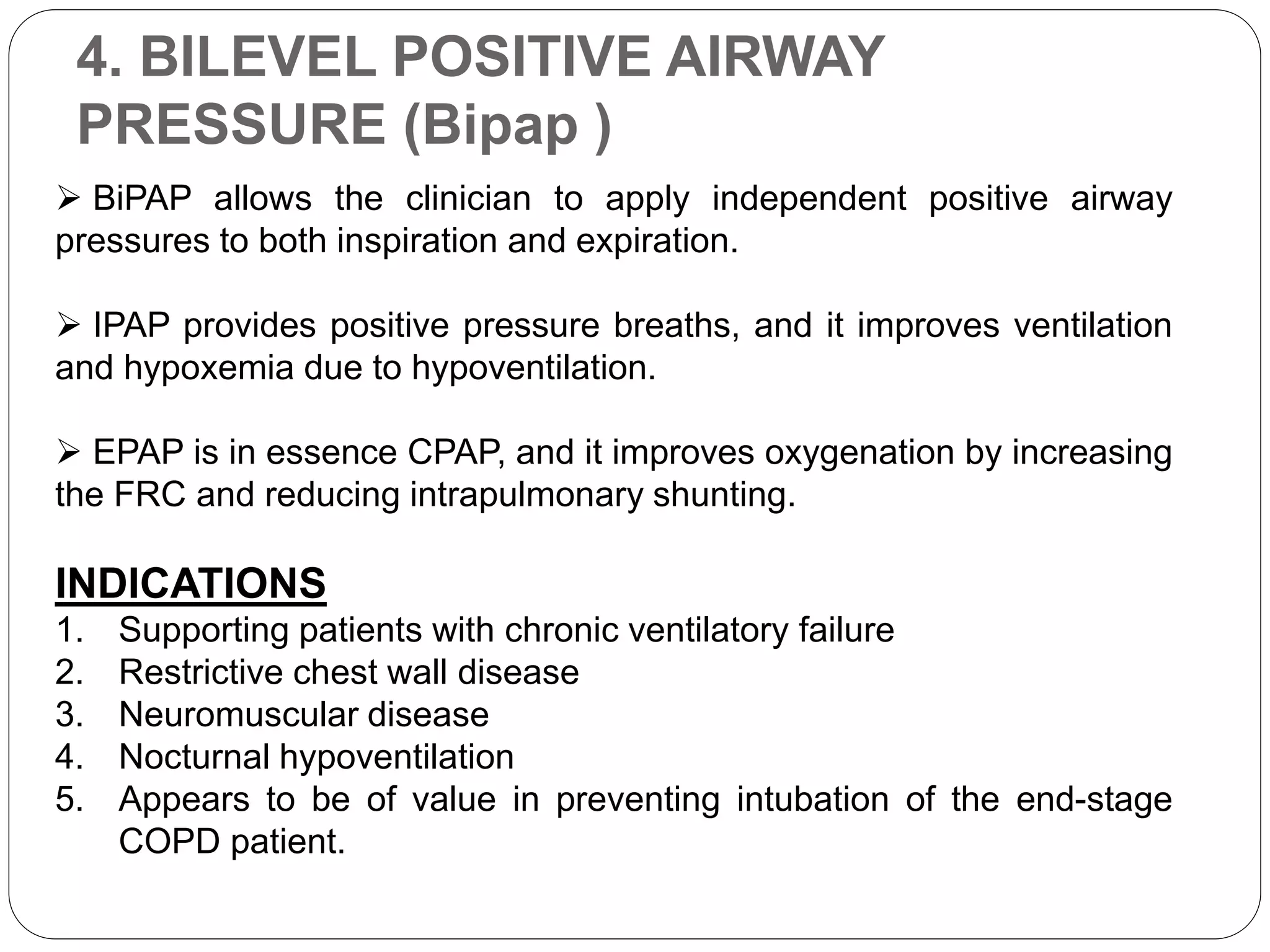 4. BILEVEL POSITIVE AIRWAY PRESSURE (Bipap )

➢ BiPAP allows the clinician to apply independent positive airway pressures to both inspiration and expiration.

➢ IPAP provides positive pressure breaths, and it improves ventilation and hypoxemia due to hypoventilation.

➢ EPAP is in essence CPAP, and it improves oxygenation by increasing the FRC and reducing intrapulmonary shunting.

INDICATIONS
1. Supporting patients with chronic ventilatory failure
2. Restrictive chest wall disease
3. Neuromuscular disease
4. Nocturnal hypoventilation
5. Appears to be of value in preventing intubation of the end-stage COPD patient.